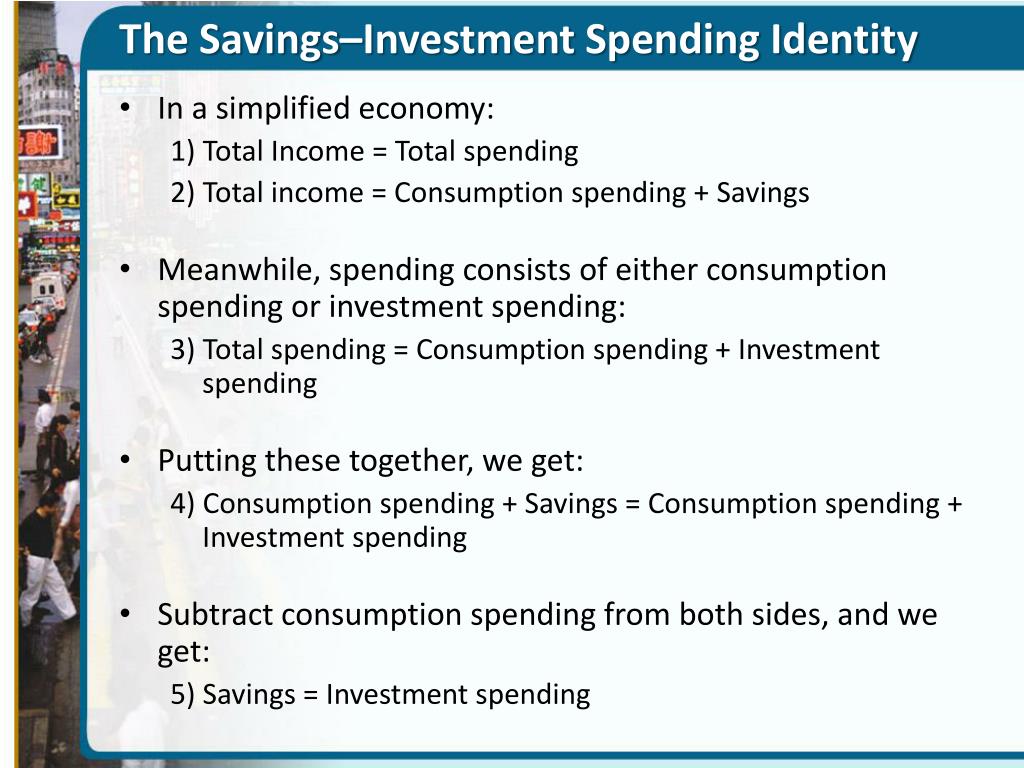 The Savings–Investment Spending Identity

• In a simplified economy:
1) Total Income = Total spending
2) Total income = Consumption spending + Savings

• Meanwhile, spending consists of either consumption spending or investment spending:
3) Total spending = Consumption spending + Investment spending

• Putting these together, we get:
4) Consumption spending + Savings = Consumption spending + Investment spending

• Subtract consumption spending from both sides, and we get:
5) Savings = Investment spending